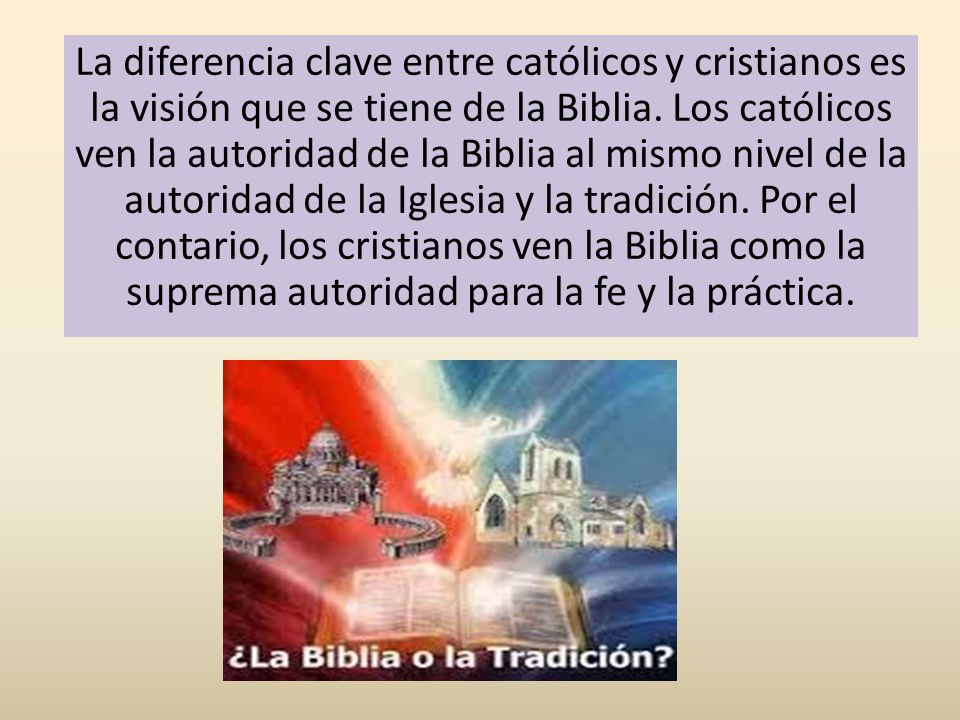 La diferencia clave entre católicos y cristianos es la visión que se tiene de la Biblia. Los católicos ven la autoridad de la Biblia al mismo nivel de la autoridad de la Iglesia y la tradición. Por el contario, los cristianos ven la Biblia como la suprema autoridad para la fe y la práctica.

¿La Biblia o la Tradición?